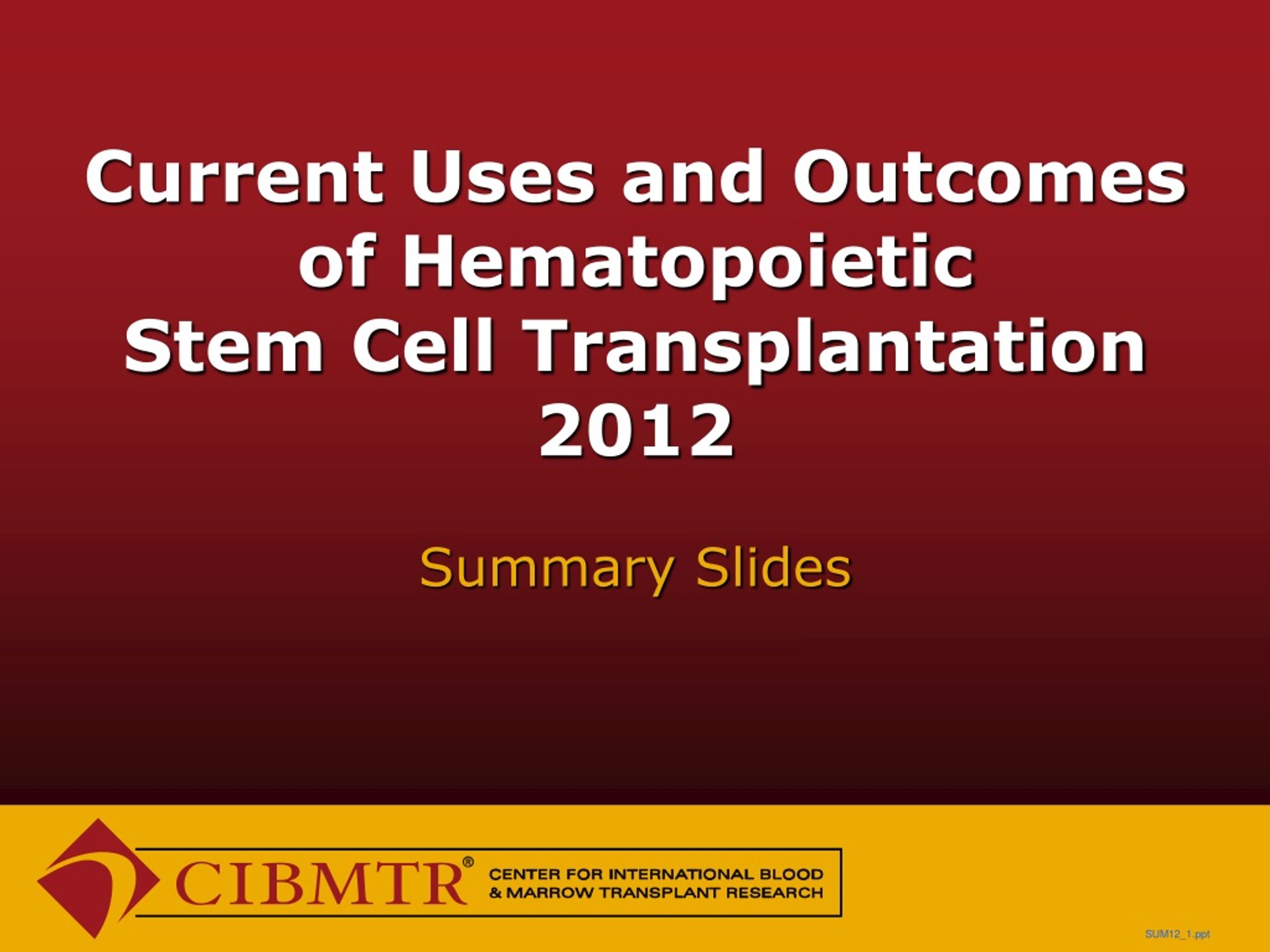 Current Uses and Outcomes of Hematopoietic Stem Cell Transplantation 2012

Summary Slides

CIBMTR®
CENTER FOR INTERNATIONAL BLOOD & MARROW TRANSPLANT RESEARCH

SUM12_1.ppt